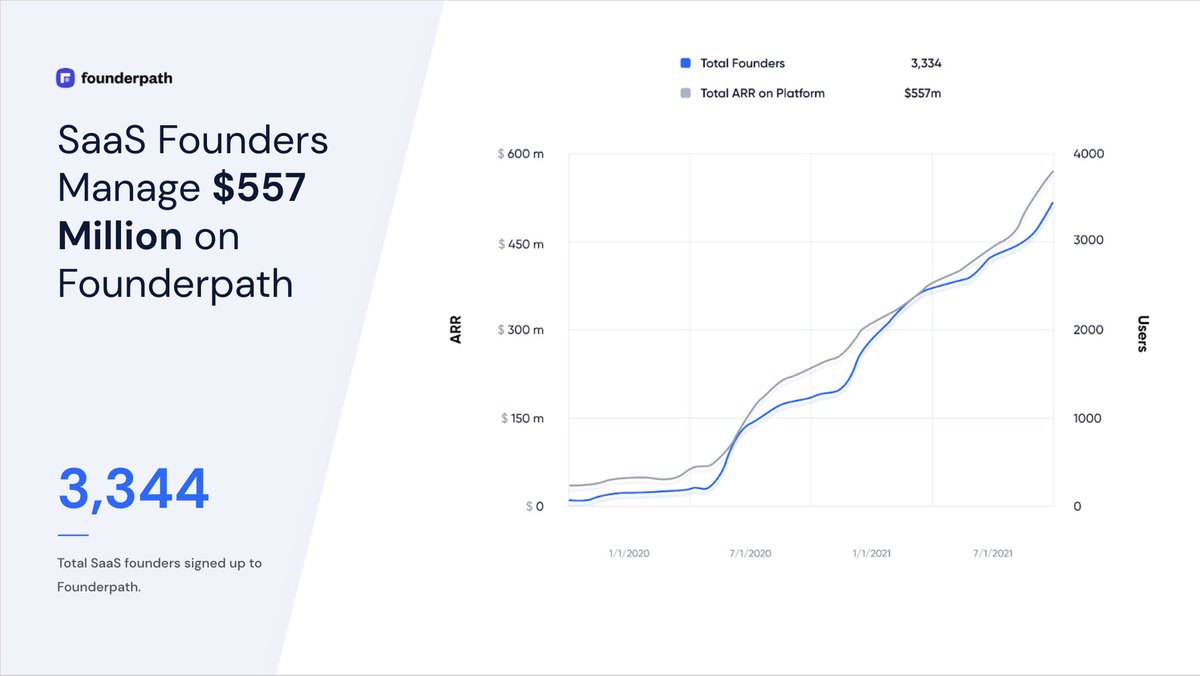 founderpath

SaaS Founders Manage **$557 Million** on Founderpath

3,344

Total SaaS founders signed up to Founderpath.

Total Founders 3,334

Total ARR on Platform $557m

ARR

$ 600 m

$ 450 m

$ 300 m

$ 150 m

$ 0

Users

4000

3000

2000

1000

0

1/1/2020

7/1/2020

1/1/2021

7/1/2021